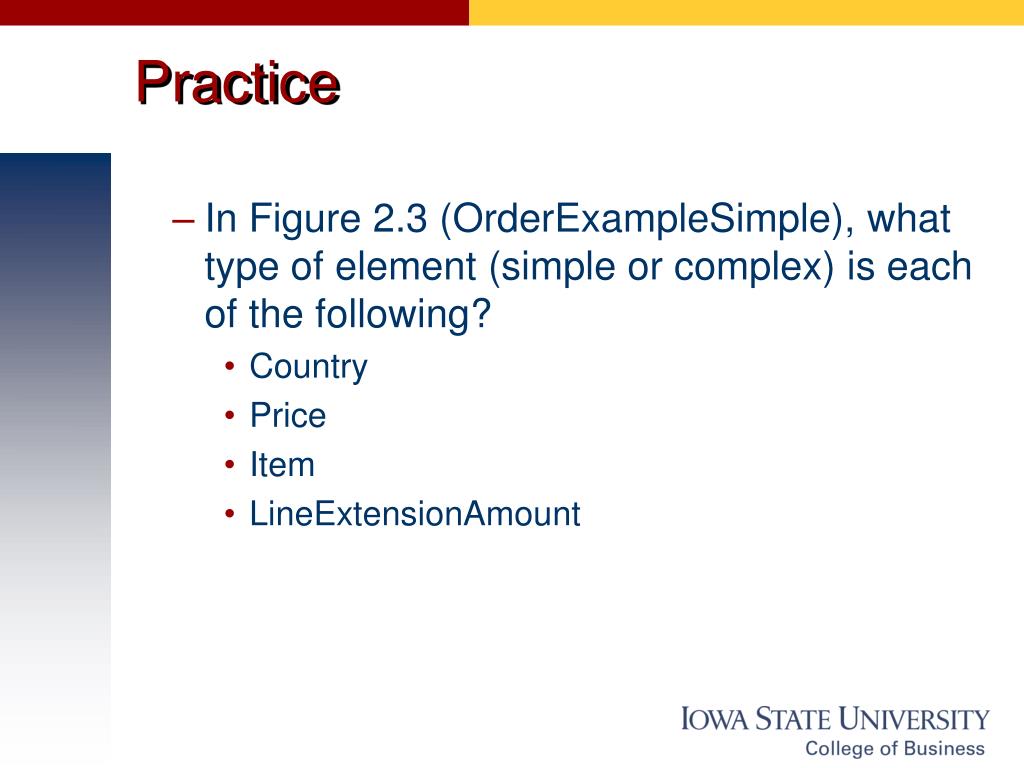 Practice

– In Figure 2.3 (OrderExampleSimple), what type of element (simple or complex) is each of the following?

• Country
• Price
• Item
• LineExtensionAmount

IOWA STATE UNIVERSITY
College of Business